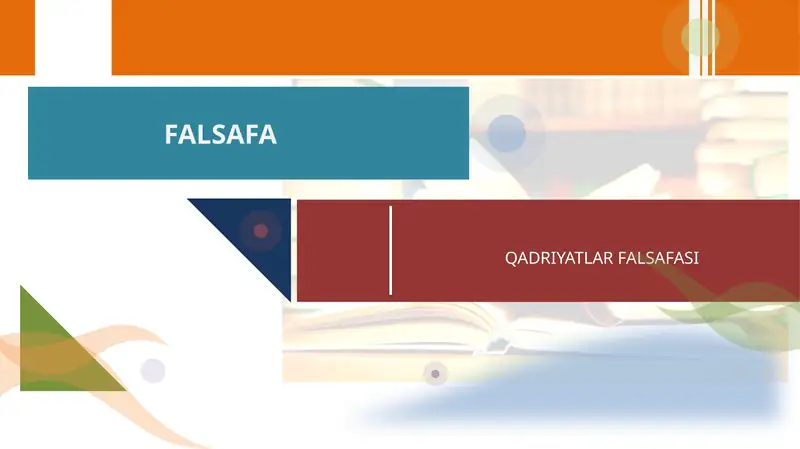 FALSAFA

QADRIYATLAR FALSAFASI